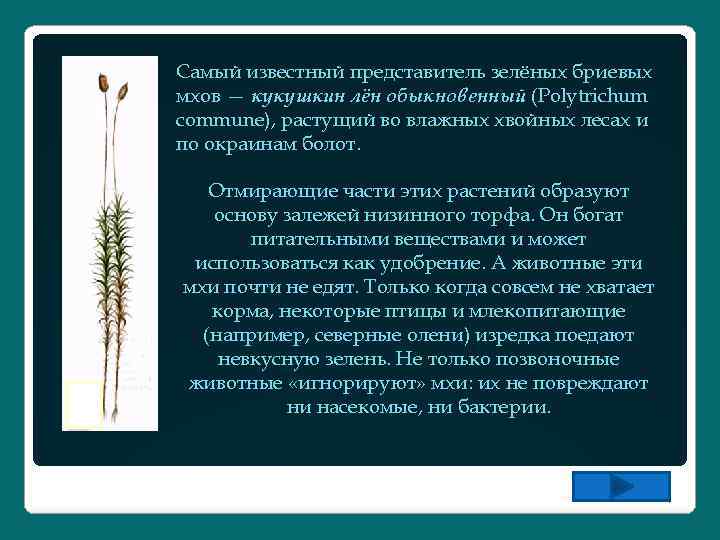 Самый известный представитель зелёных бриевых мхов — кукушкин лён обыкновенный (Polytrichum commune), растущий во влажных хвойных лесах и по окраинам болот.

Отмирающие части этих растений образуют основу залежей низинного торфа. Он богат питательными веществами и может использоваться как удобрение. А животные эти мхи почти не едят. Только когда совсем не хватает корма, некоторые птицы и млекопитающие (например, северные олени) изредка поедают невкусную зелень. Не только позвоночные животные «игнорируют» мхи: их не повреждают ни насекомые, ни бактерии.